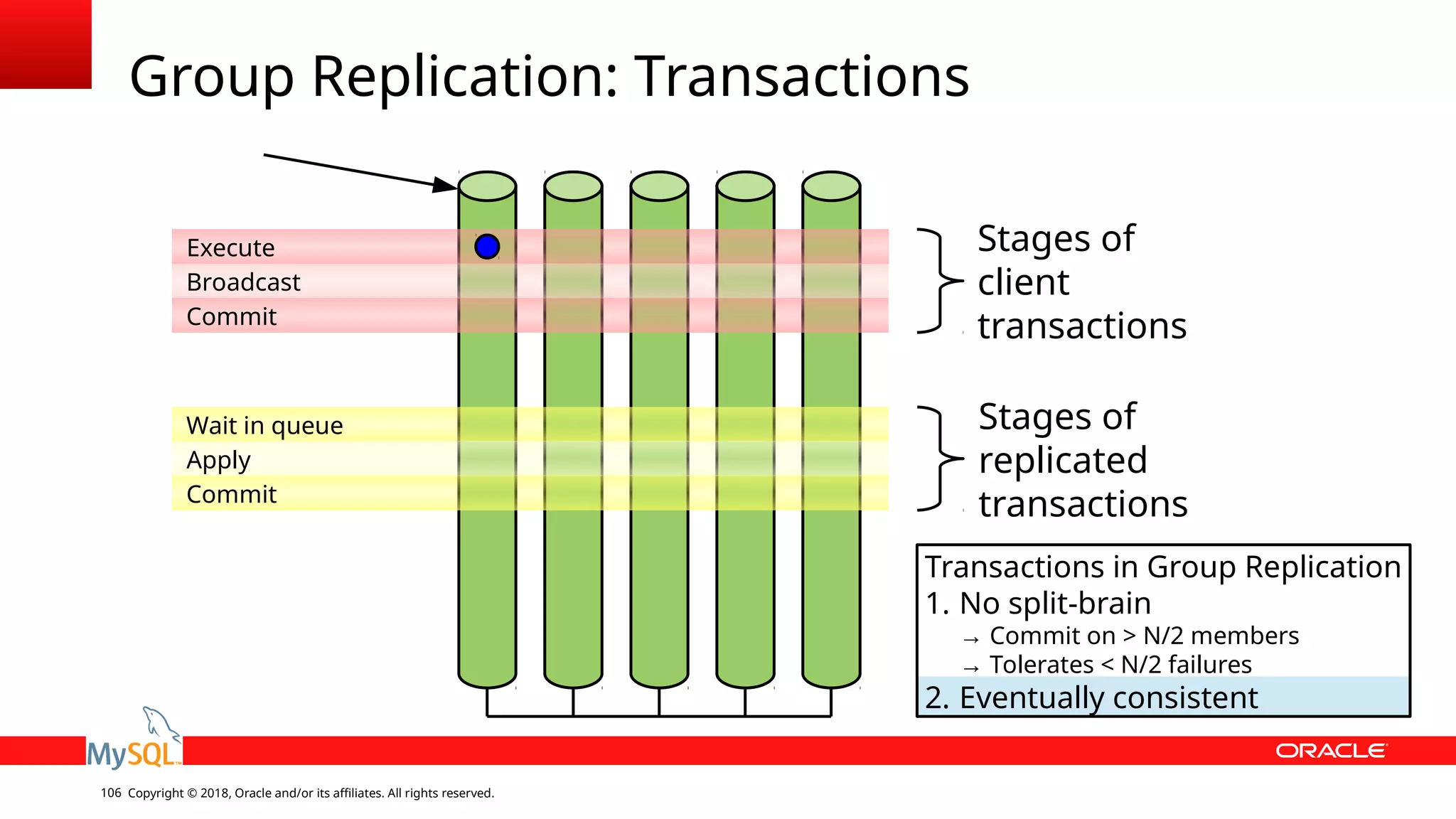 Group Replication: Transactions

Execute
Broadcast
Commit

Stages of client transactions

Wait in queue
Apply
Commit

Stages of replicated transactions

Transactions in Group Replication
1. No split-brain
→ Commit on > N/2 members
→ Tolerates < N/2 failures
2. Eventually consistent

MySQL

ORACLE

106 Copyright © 2018, Oracle and/or its affiliates. All rights reserved.